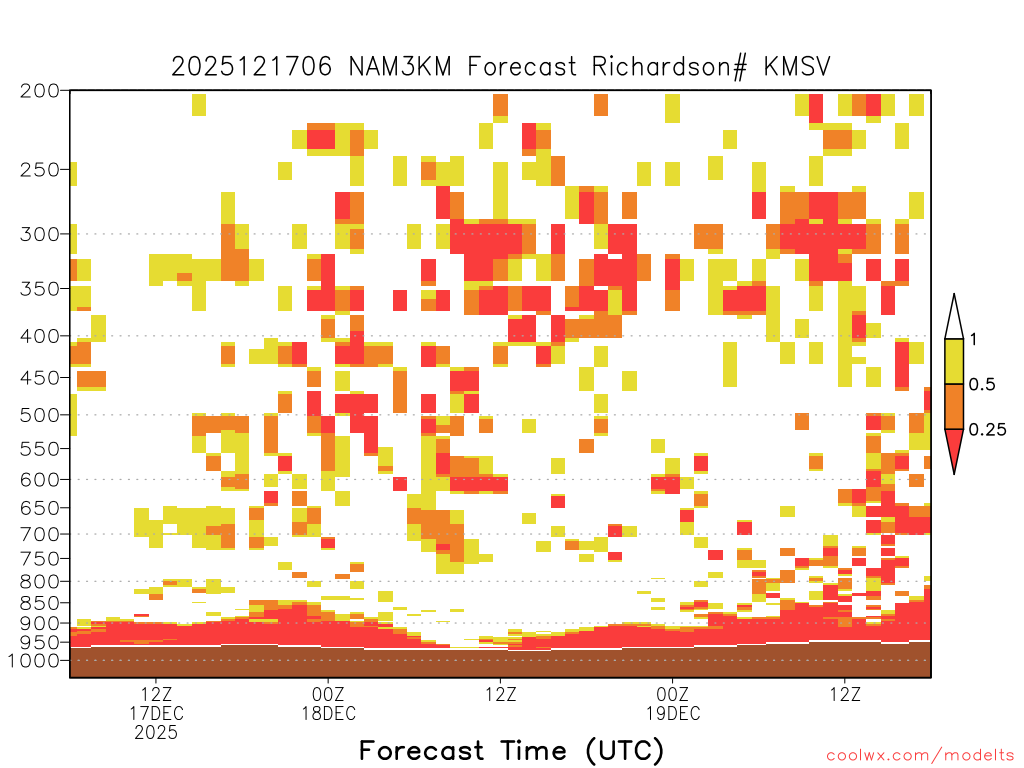 2025121706 NAM3KM Forecast Richardson# KMSV

200
250
300
350
400
450
500
550
600
650
700
750
800
850
900
950
1000

1
0.5
0.25

12Z
17DEC
2025

00Z
18DEC

12Z

00Z
19DEC

12Z

Forecast Time (UTC)

coolwx.com/modelts